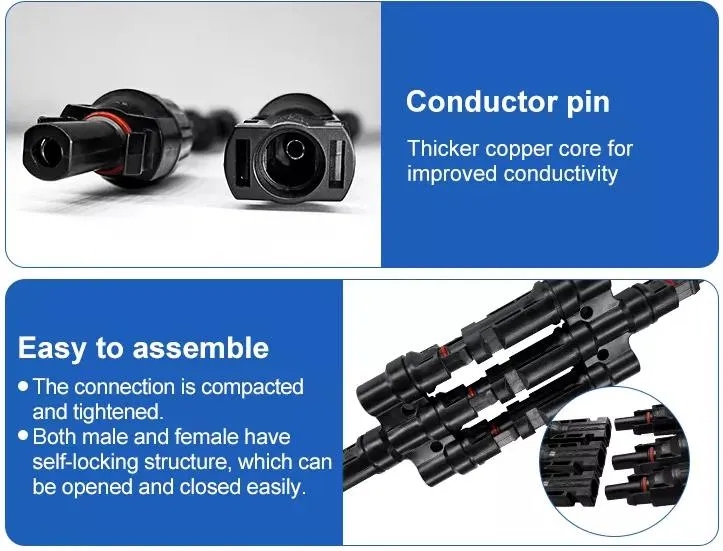 Conductor pin

Thicker copper core for improved conductivity

Easy to assemble

• The connection is compacted and tightened.
• Both male and female have self-locking structure, which can be opened and closed easily.